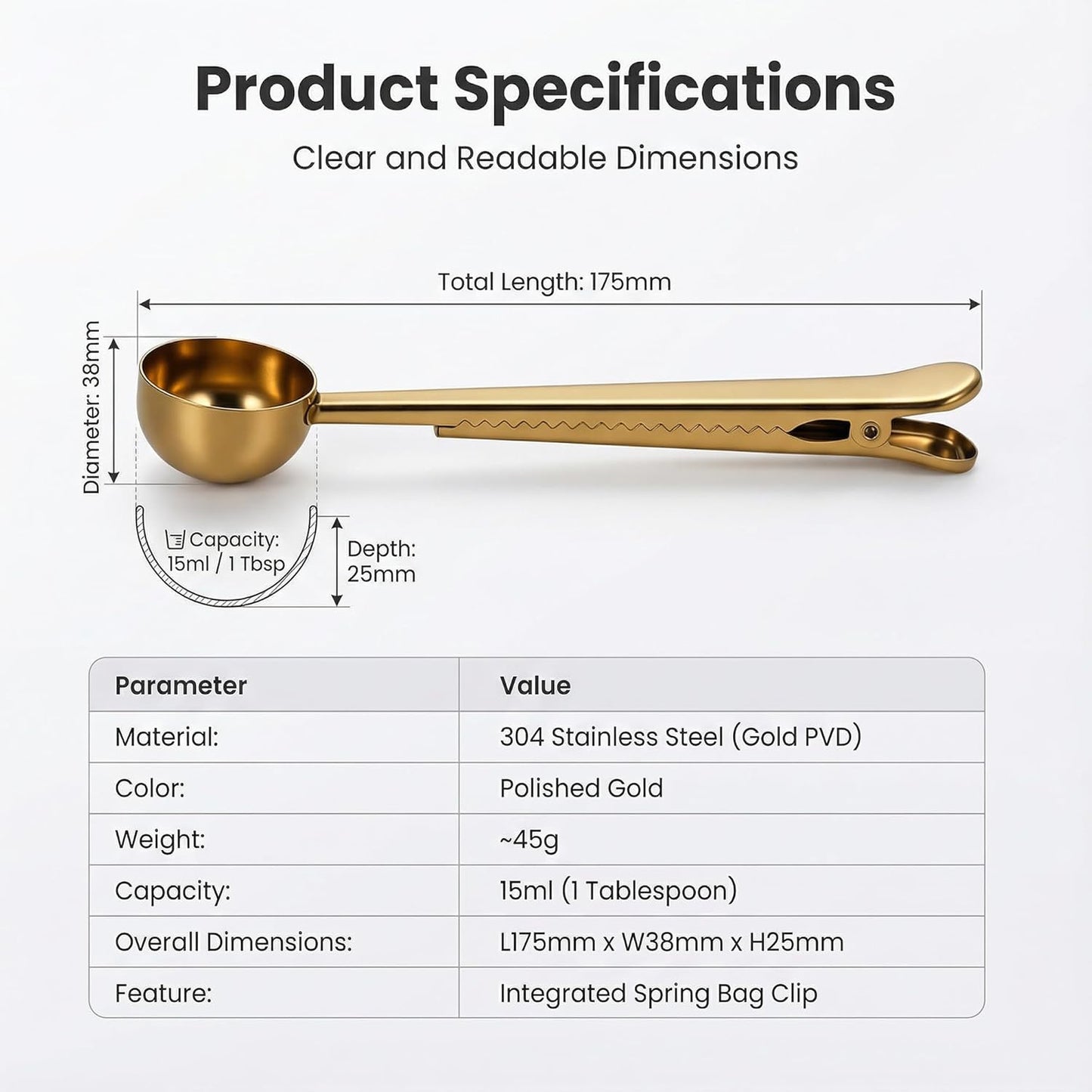 Product Specifications

Clear and Readable Dimensions

Total Length: 175mm

Diameter: 38mm

Capacity: 15ml / 1 Tbsp

Depth: 25mm

| Parameter | Value |
|---|---|
| Material: | 304 Stainless Steel (Gold PVD) |
| Color: | Polished Gold |
| Weight: | ~45g |
| Capacity: | 15ml (1 Tablespoon) |
| Overall Dimensions: | L175mm x W38mm x H25mm |
| Feature: | Integrated Spring Bag Clip |